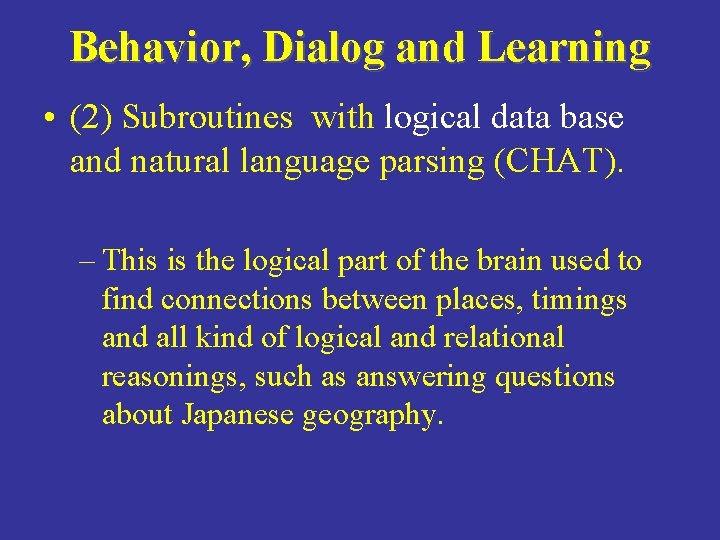 Behavior, Dialog and Learning

• (2) Subroutines with logical data base and natural language parsing (CHAT).

– This is the logical part of the brain used to find connections between places, timings and all kind of logical and relational reasonings, such as answering questions about Japanese geography.